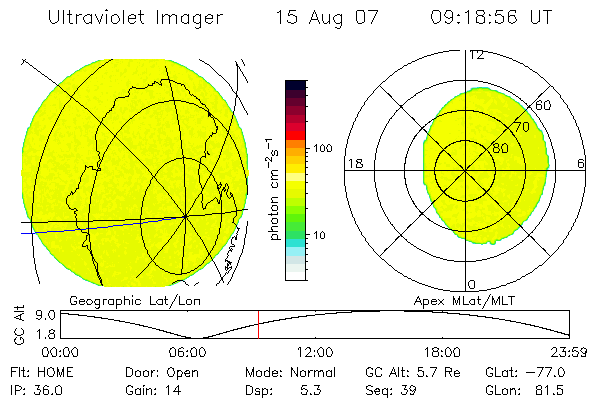 Ultraviolet Imager 15 Aug 07 09:18:56 UT

photon $cm^{-2}s^{-1}$

100

10

12

60

70

80

18

6

0

Geographic Lat/Lon

Apex MLat/MLT

GC Alt

9.0

1.8

00:00 06:00 12:00 18:00 23:59

Flt: HOME Door: Open Mode: Normal GC Alt: 5.7 Re GLat: −77.0

IP: 36.0 Gain: 14 Dsp: 5.3 Seq: 39 GLon: 81.5